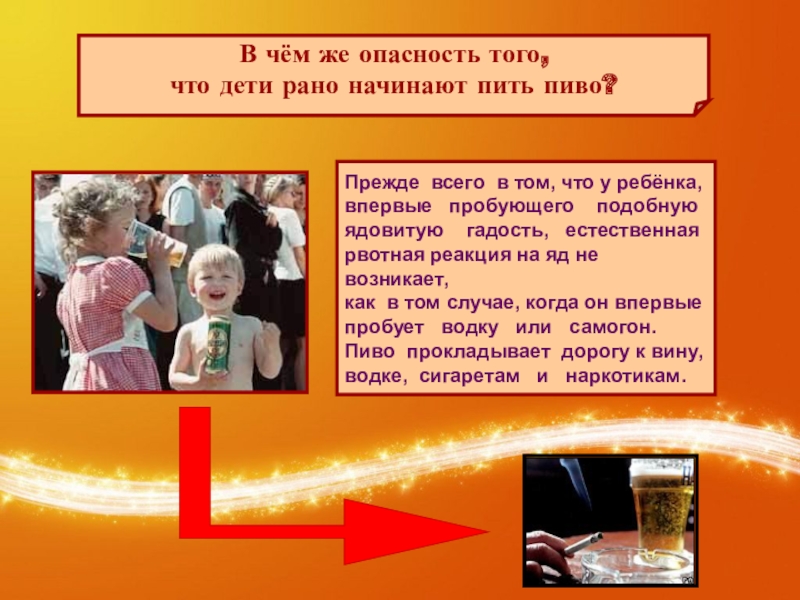 В чём же опасность того, что дети рано начинают пить пиво?

Прежде всего в том, что у ребёнка, впервые пробующего подобную ядовитую гадость, естественная рвотная реакция на яд не возникает,
как в том случае, когда он впервые пробует водку или самогон.
Пиво прокладывает дорогу к вину, водке, сигаретам и наркотикам.